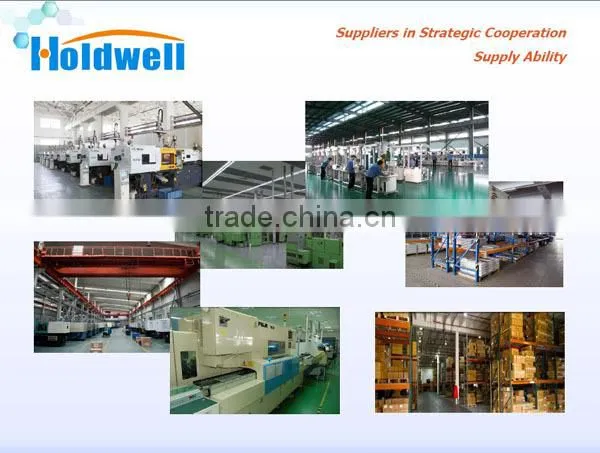 Holdwell

Suppliers in Strategic Cooperation

Supply Ability

trade.china.cn